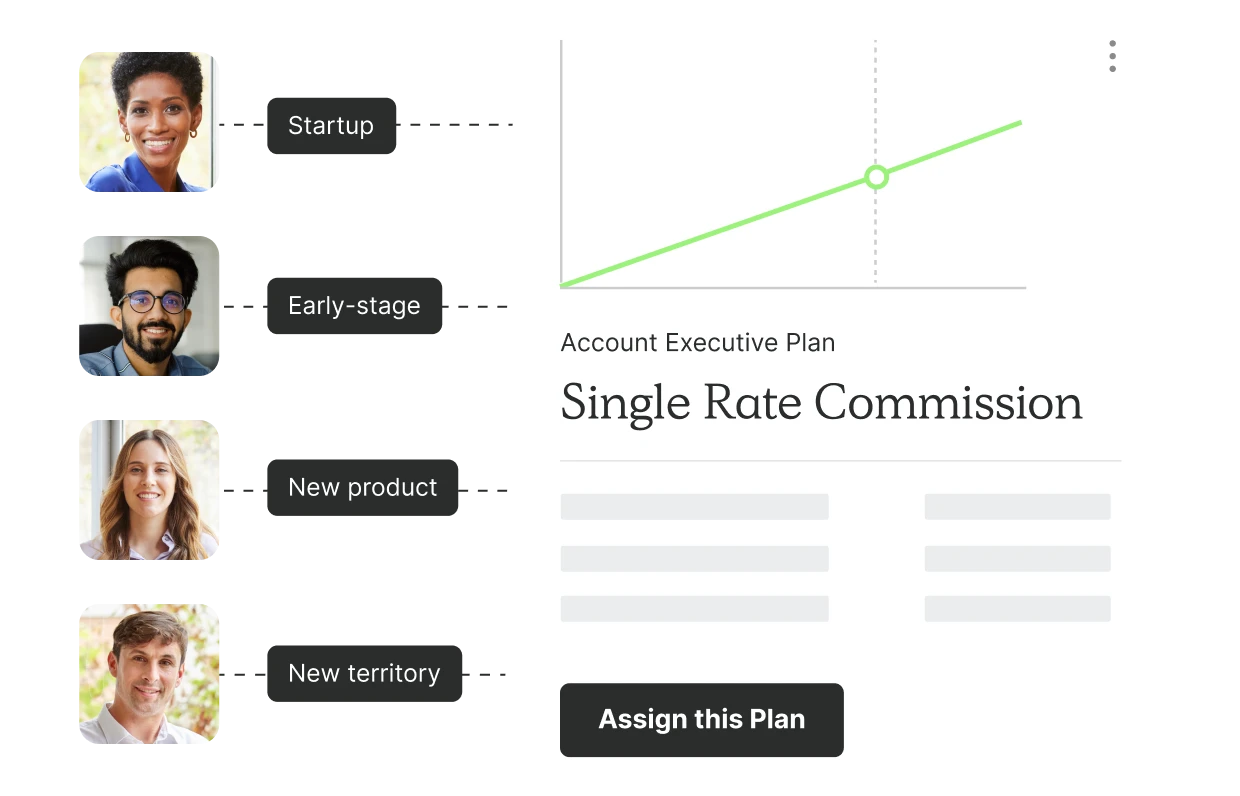 Startup

Early-stage

New product

New territory

Account Executive Plan

Single Rate Commission

Assign this Plan